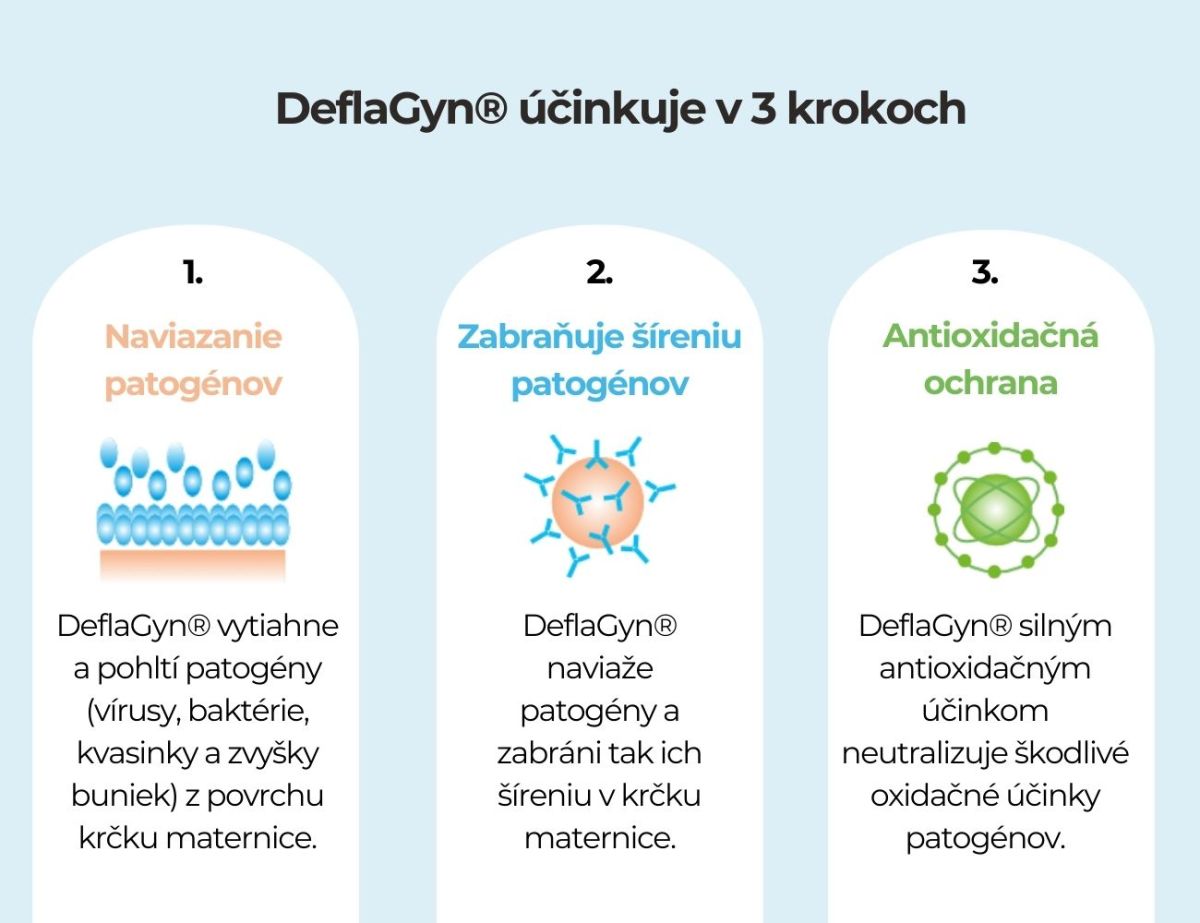 DeflaGyn® účinkuje v 3 krokoch

1.

Naviazanie patogénov

DeflaGyn® vytiahne a pohltí patogény (vírusy, baktérie, kvasinky a zvyšky buniek) z povrchu krčku maternice.

2.

Zabraňuje šíreniu patogénov

DeflaGyn® naviaže patogény a zabráni tak ich šíreniu v krčku maternice.

3.

Antioxidačná ochrana

DeflaGyn® silným antioxidačným účinkom neutralizuje škodlivé oxidačné účinky patogénov.